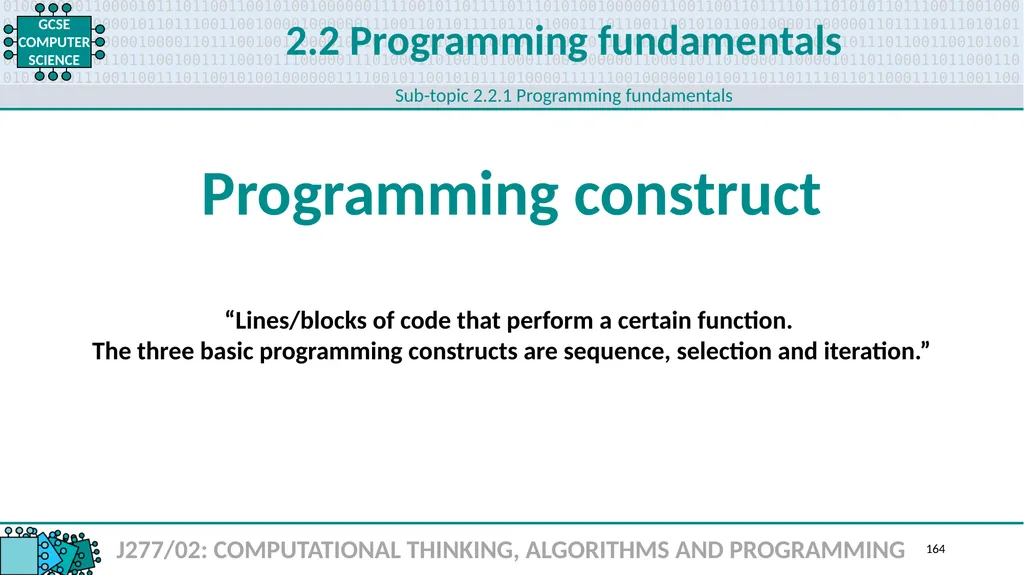 GCSE COMPUTER SCIENCE

2.2 Programming fundamentals

Sub-topic 2.2.1 Programming fundamentals

Programming construct

“Lines/blocks of code that perform a certain function.
The three basic programming constructs are sequence, selection and iteration.”

J277/02: COMPUTATIONAL THINKING, ALGORITHMS AND PROGRAMMING

164